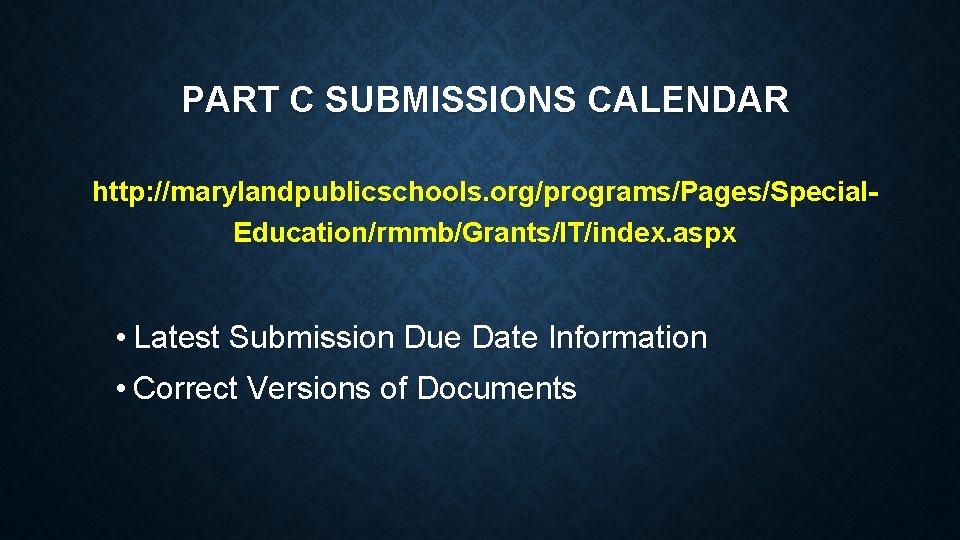 PART C SUBMISSIONS CALENDAR

http://marylandpublicschools.org/programs/Pages/Special-Education/rmmb/Grants/IT/index.aspx

• Latest Submission Due Date Information
• Correct Versions of Documents